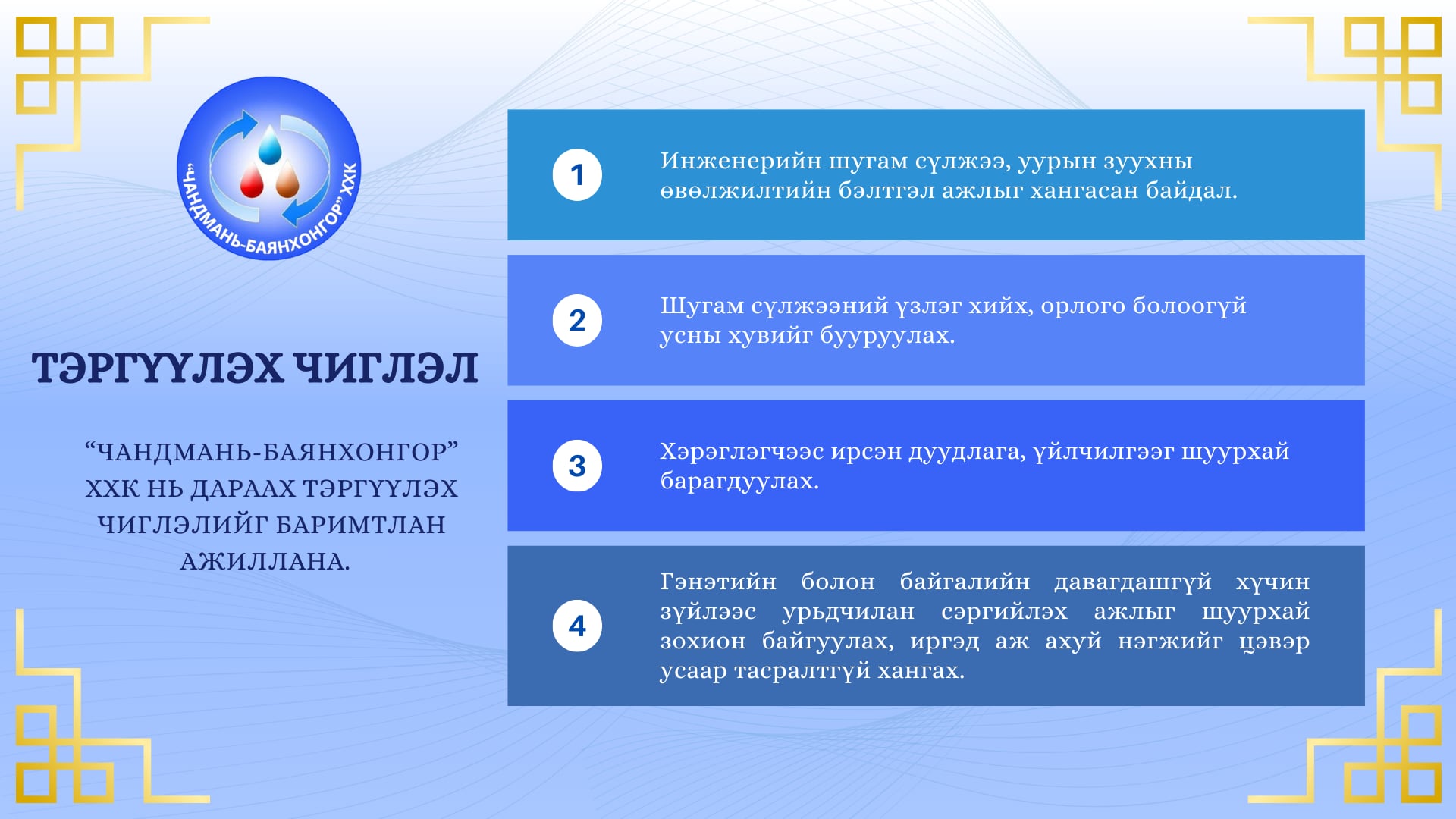 “ЧАНДМАНЬ-БАЯНХОНГОР” ХХК

ТЭРГҮҮЛЭХ ЧИГЛЭЛ

“ЧАНДМАНЬ-БАЯНХОНГОР” ХХК НЬ ДАРААХ ТЭРГҮҮЛЭХ ЧИГЛЭЛИЙГ БАРИМТЛАН АЖИЛЛАНА.

1
Инженерийн шугам сүлжээ, уурын зуухны өвөлжилтийн бэлтгэл ажлыг хангасан байдал.

2
Шугам сүлжээний үзлэг хийх, орлого болоогүй усны хувийг бууруулах.

3
Хэрэглэгчээс ирсэн дуудлага, үйлчилгээг шуурхай барагдуулах.

4
Гэнэтийн болон байгалийн давагдашгүй хүчин зүйлээс урьдчилан сэргийлэх ажлыг шуурхай зохион байгуулах, иргэд аж ахуй нэгжийг цэвэр усаар тасралтгүй хангах.